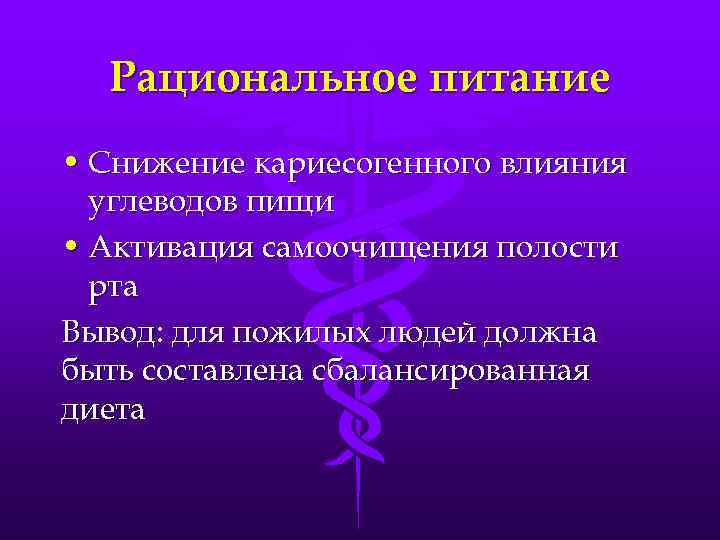 Рациональное питание

• Снижение кариесогенного влияния углеводов пищи
• Активация самоочищения полости рта

Вывод: для пожилых людей должна быть составлена сбалансированная диета